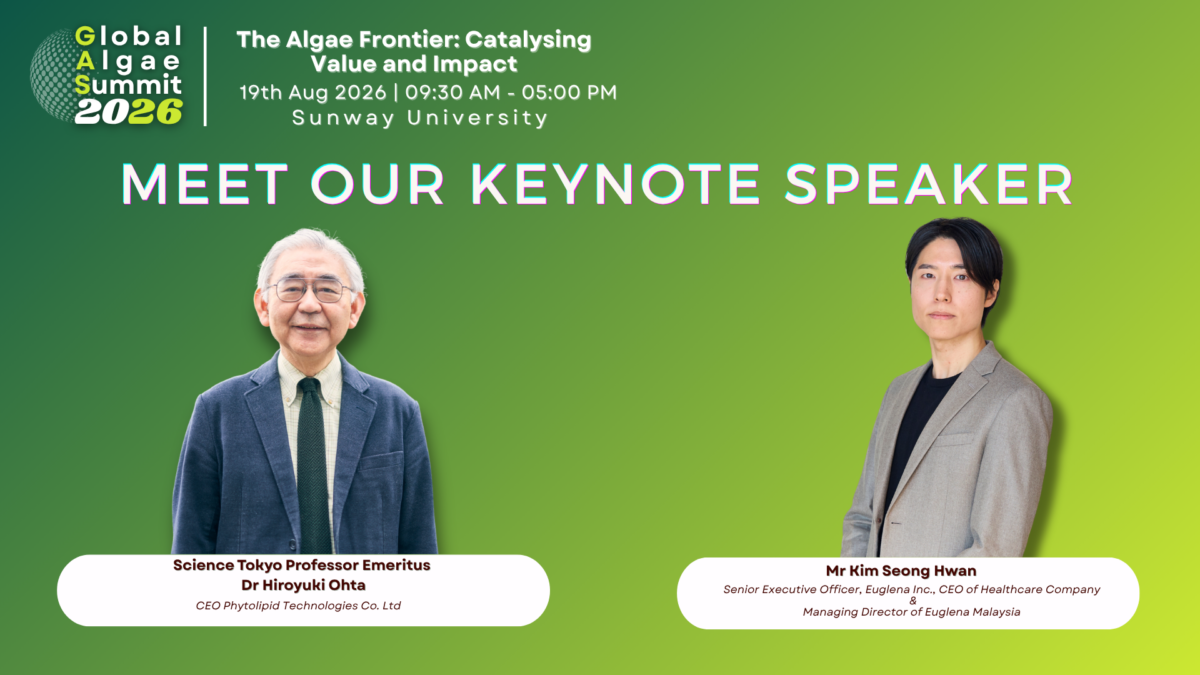 Global Algae Summit 2026

The Algae Frontier: Catalysing Value and Impact

19th Aug 2026 | 09:30 AM - 05:00 PM

Sunway University

MEET OUR KEYNOTE SPEAKER

Science Tokyo Professor Emeritus
Dr Hiroyuki Ohta
CEO Phytolipid Technologies Co. Ltd

Mr Kim Seong Hwan
Senior Executive Officer, Euglena Inc., CEO of Healthcare Company
&
Managing Director of Euglena Malaysia